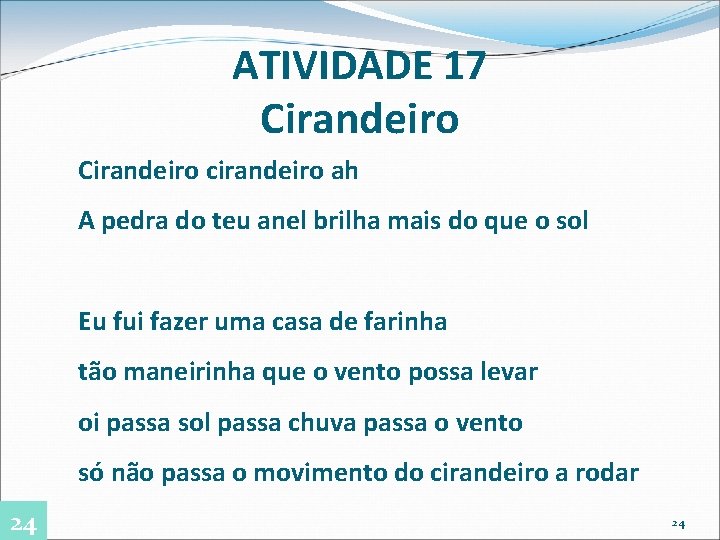 ATIVIDADE 17
Cirandeiro

Cirandeiro cirandeiro ah
A pedra do teu anel brilha mais do que o sol

Eu fui fazer uma casa de farinha
tão maneirinha que o vento possa levar
oi passa sol passa chuva passa o vento
só não passa o movimento do cirandeiro a rodar

24

24